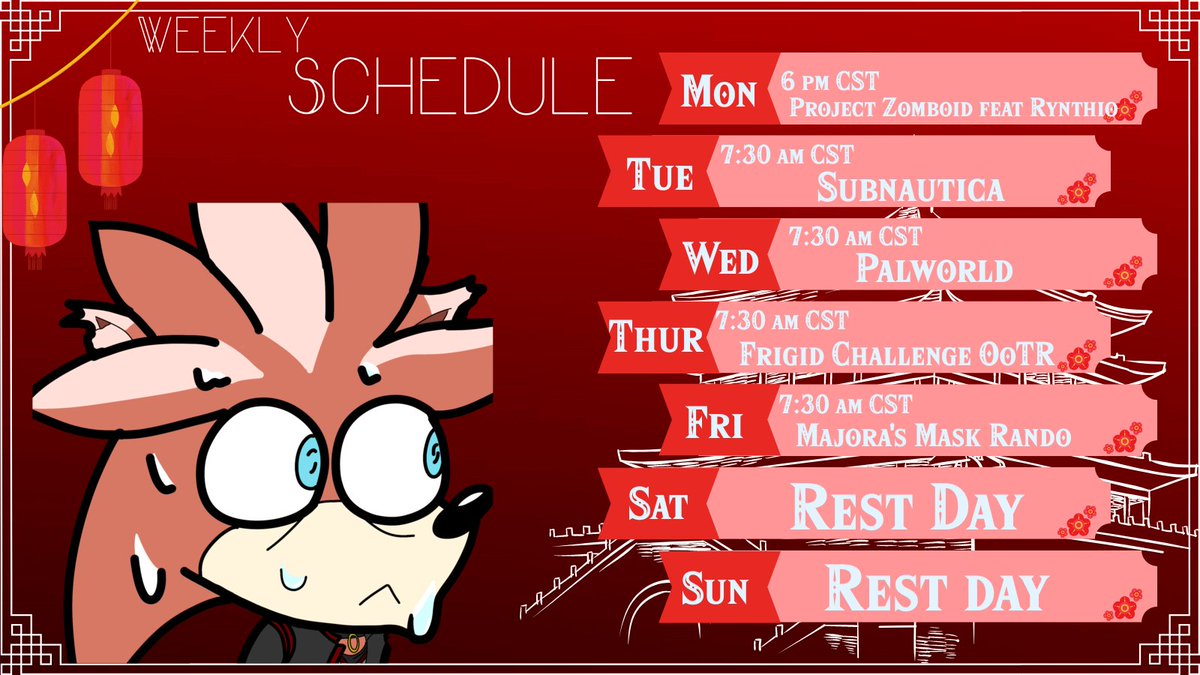 WEEKLY
SCHEDULE

Mon 6 pm CST
Project Zomboid feat Rynthio

Tue 7:30 am CST
Subnautica

Wed 7:30 am CST
Palworld

Thur 7:30 am CST
Frigid Challenge OoTR

Fri 7:30 am CST
Majora's Mask Rando

Sat Rest Day

Sun Rest day